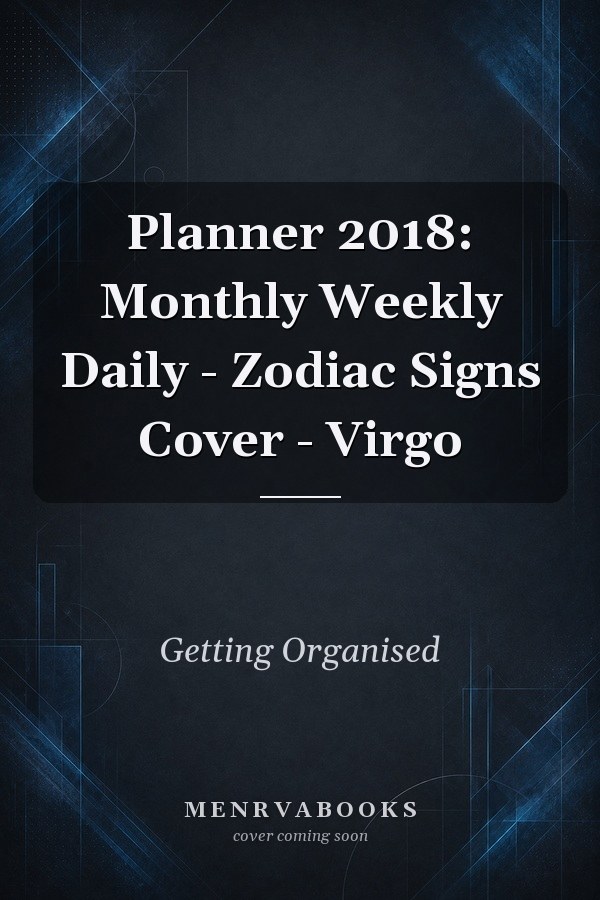 Planner 2018: Monthly Weekly Daily - Zodiac Signs Cover - Virgo

Getting Organised

MENRVABOOKS
cover coming soon